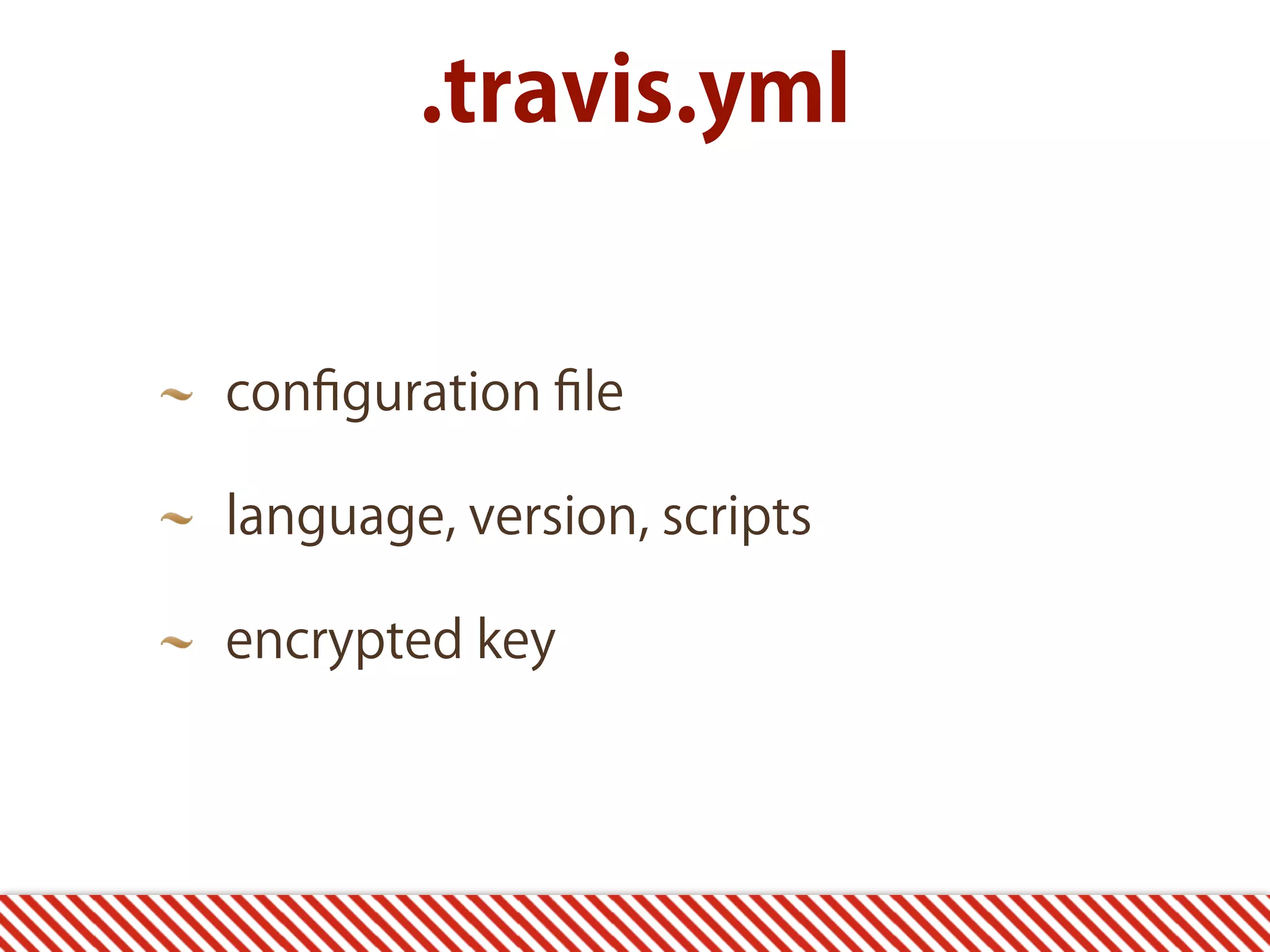 .travis.yml

~ configuration file

~ language, version, scripts

~ encrypted key